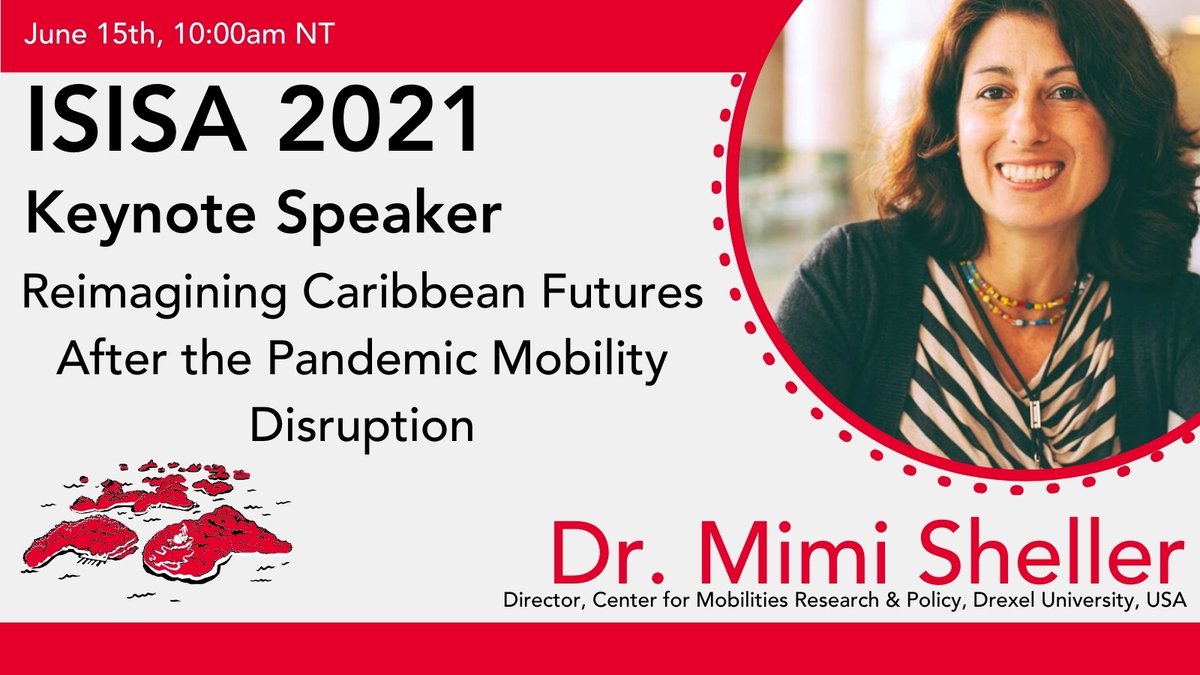 June 15th, 10:00am NT

ISISA 2021

Keynote Speaker

Reimagining Caribbean Futures After the Pandemic Mobility Disruption

Dr. Mimi Sheller

Director, Center for Mobilities Research & Policy, Drexel University, USA